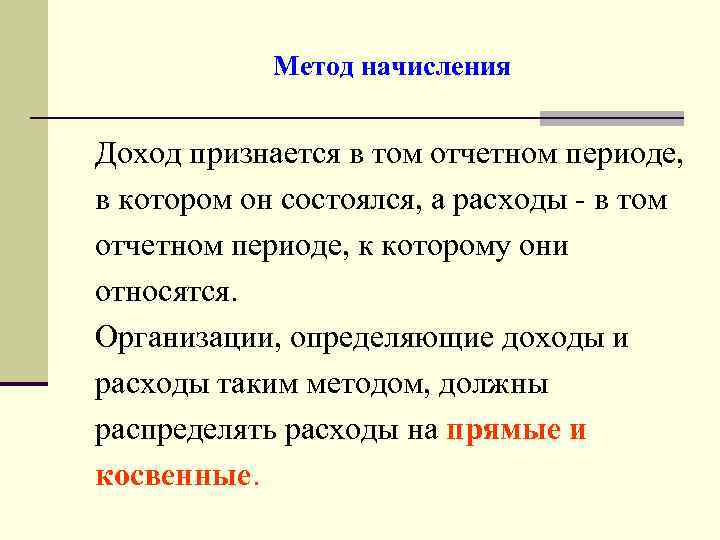 Метод начисления

Доход признается в том отчетном периоде, в котором он состоялся, а расходы - в том отчетном периоде, к которому они относятся.

Организации, определяющие доходы и расходы таким методом, должны распределять расходы на прямые и косвенные.